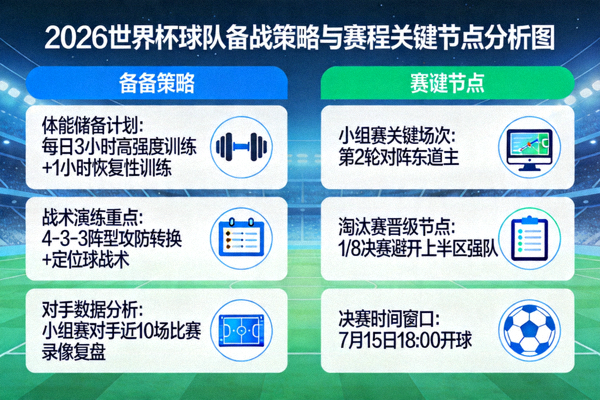 2026世界杯球队备战策略与赛程关键节点分析图

备备策略

体能储备计划：
每日3小时高强度训练
+1小时恢复性训练

战术演练重点：
4-3-3阵型攻防转换
+定位球战术

对手数据分析：
小组赛对手近10场比赛
录像复盘

赛键节点

小组赛关键场次：
第2轮对阵东道主

淘汰赛晋级节点：
1/8决赛避开上半区强队

决赛时间窗口：
7月15日18:00开球